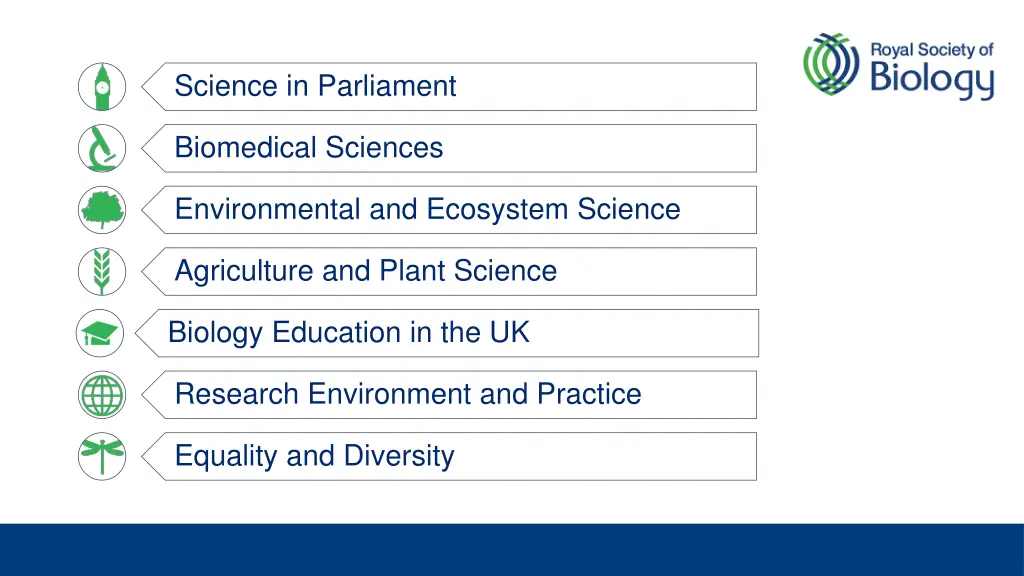 Royal Society of Biology

Science in Parliament

Biomedical Sciences

Environmental and Ecosystem Science

Agriculture and Plant Science

Biology Education in the UK

Research Environment and Practice

Equality and Diversity